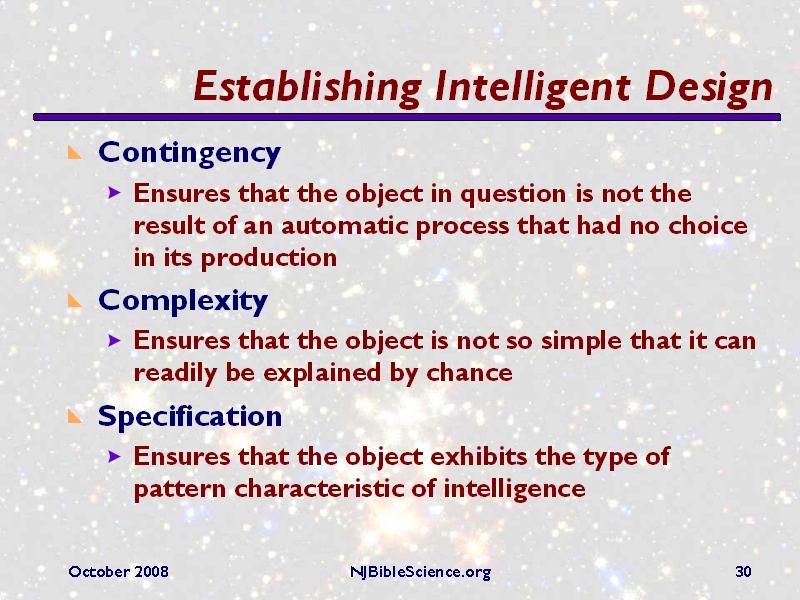 Establishing Intelligent Design

Contingency

Ensures that the object in question is not the result of an automatic process that had no choice in its production

Complexity

Ensures that the object is not so simple that it can readily be explained by chance

Specification

Ensures that the object exhibits the type of pattern characteristic of intelligence

October 2008

NJBibleScience.org

30